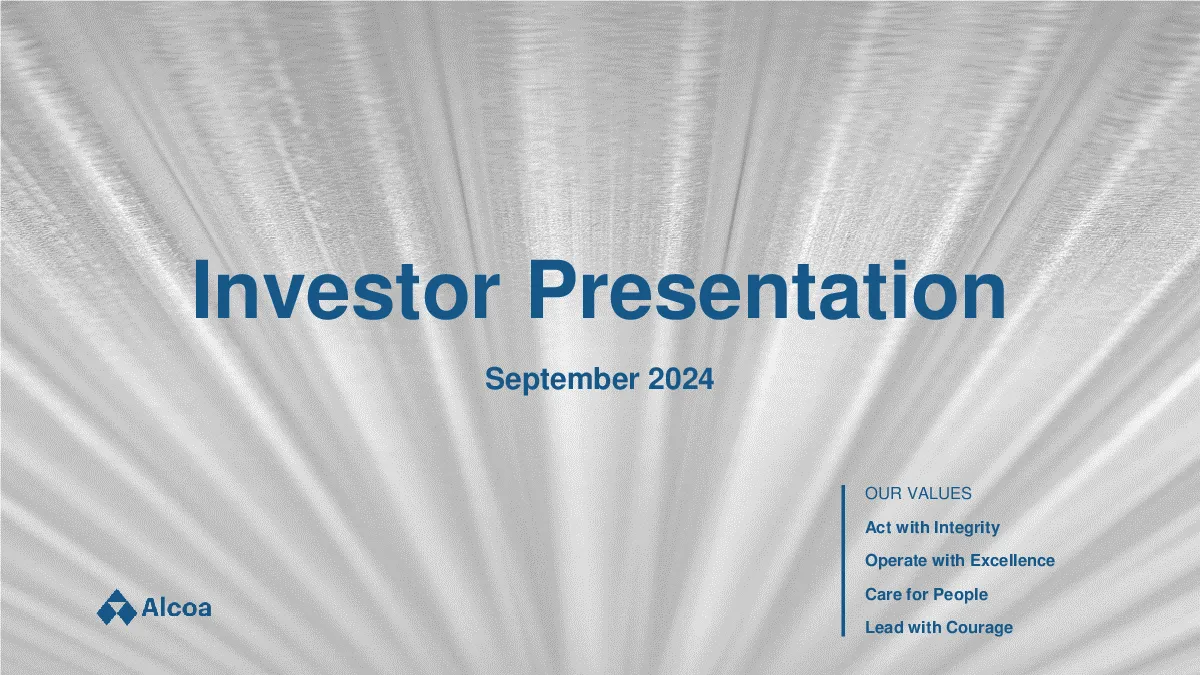 Investor Presentation

September 2024

OUR VALUES

Act with Integrity

Operate with Excellence

Care for People

Lead with Courage

Alcoa